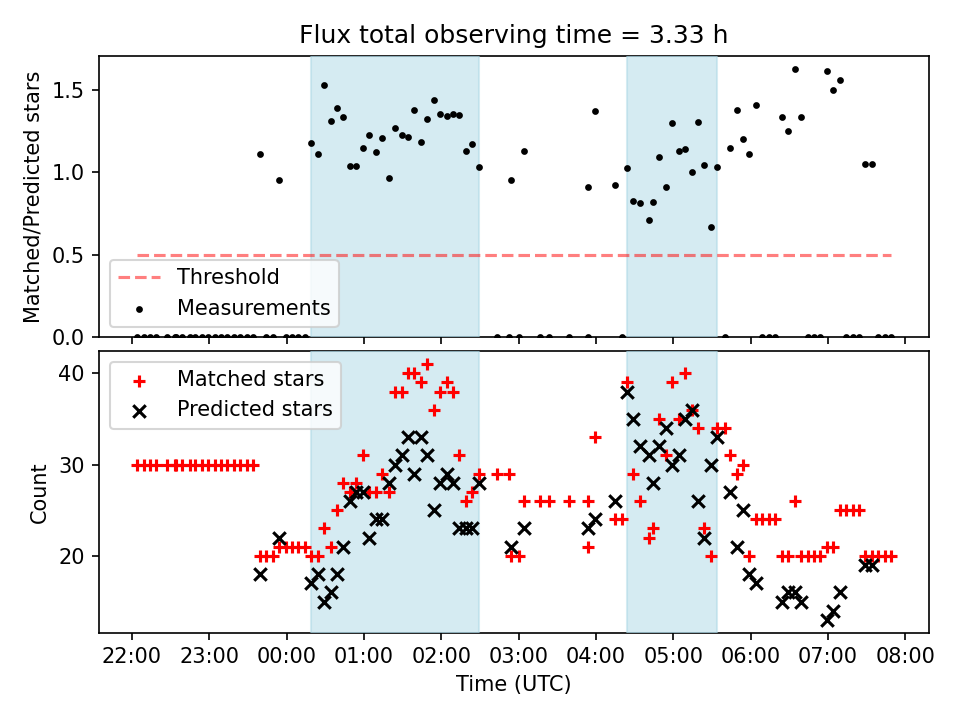 Flux total observing time = 3.33 h

Matched/Predicted stars

1.5
1.0
0.5
0.0

Threshold
Measurements

Count

40
30
20

Matched stars
Predicted stars

22:00 23:00 00:00 01:00 02:00 03:00 04:00 05:00 06:00 07:00 08:00

Time (UTC)